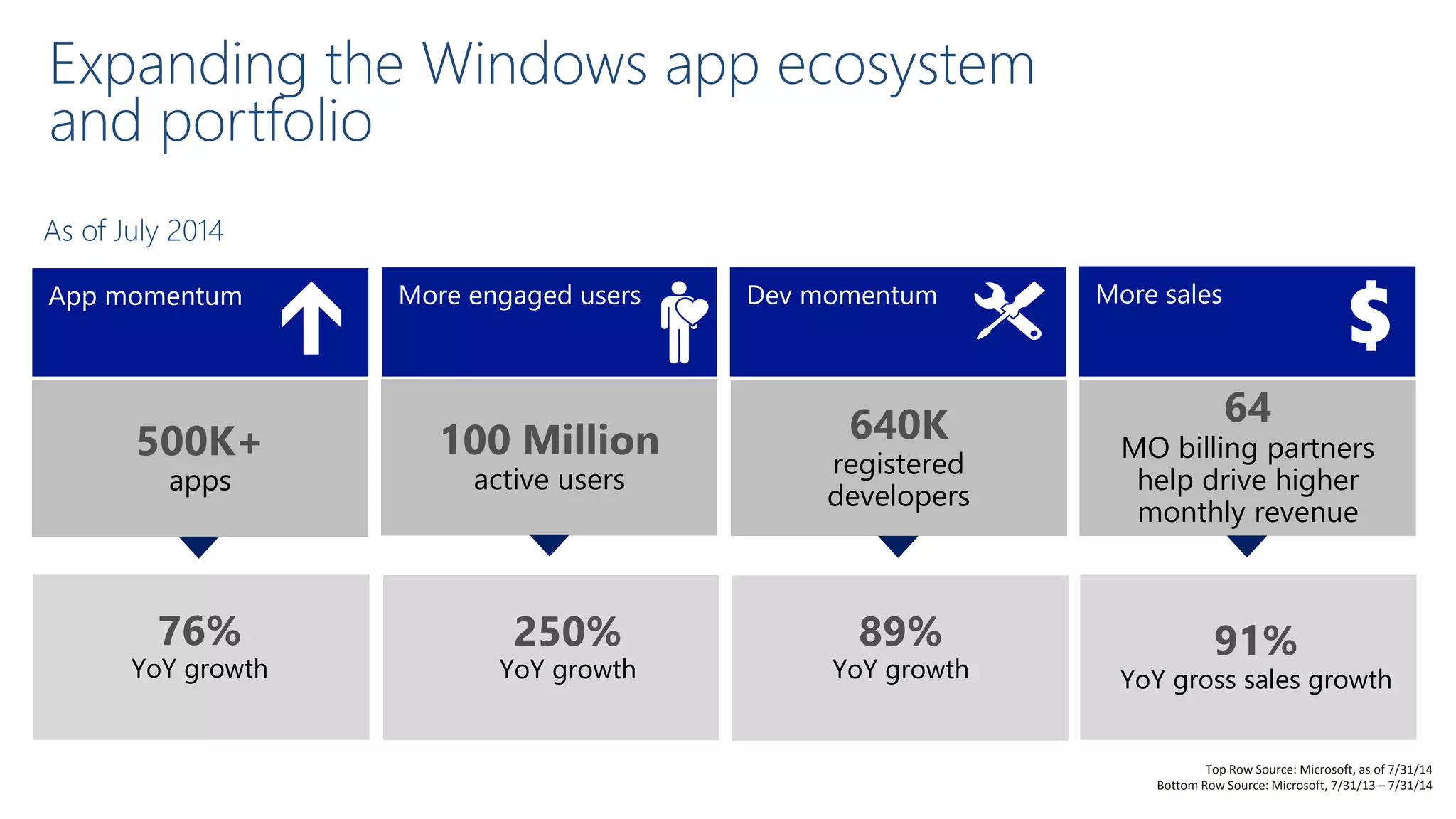 Expanding the Windows app ecosystem and portfolio

As of July 2014

App momentum

500K+
apps

76%
YoY growth

More engaged users

100 Million
active users

250%
YoY growth

Dev momentum

640K
registered developers

89%
YoY growth

More sales

$

64
MO billing partners help drive higher monthly revenue

91%
YoY gross sales growth

Top Row Source: Microsoft, as of 7/31/14
Bottom Row Source: Microsoft, 7/31/13 – 7/31/14